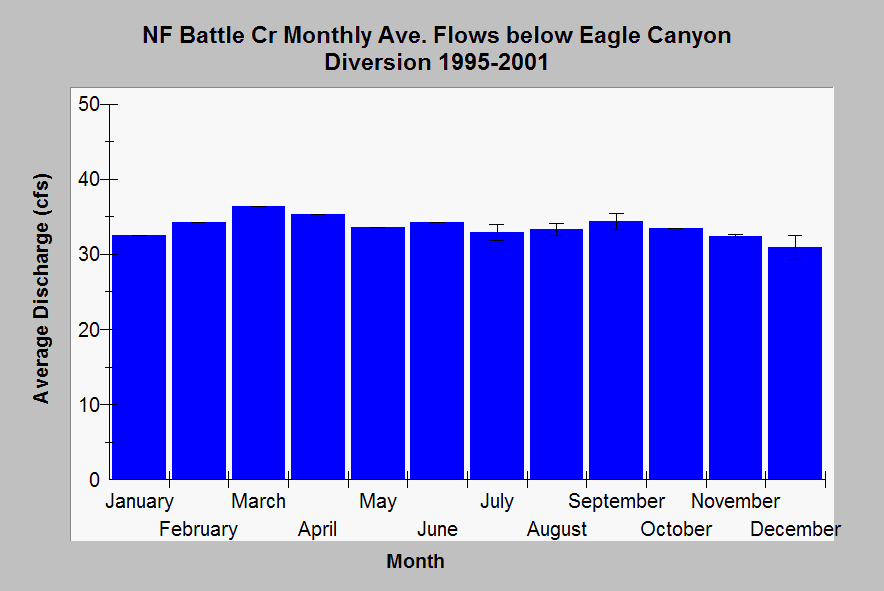 NF Battle Cr Monthly Ave. Flows below Eagle Canyon Diversion 1995-2001

Average Discharge (cfs)

50
40
30
20
10
0

January
February
March
April
May
June
July
August
September
October
November
December

Month